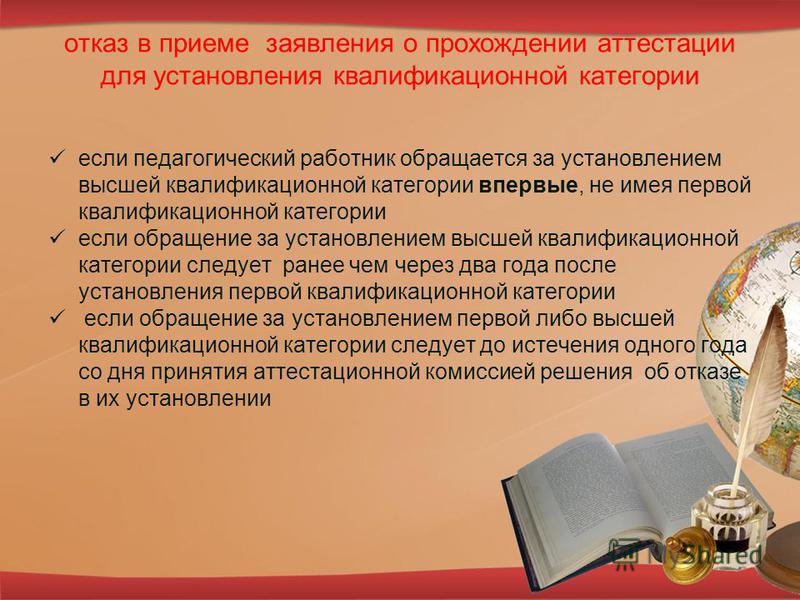 отказ в приеме заявления о прохождении аттестации для установления квалификационной категории

✓ если педагогический работник обращается за установлением высшей квалификационной категории **впервые**, не имея первой квалификационной категории
✓ если обращение за установлением высшей квалификационной категории следует ранее чем через два года после установления первой квалификационной категории
✓ если обращение за установлением первой либо высшей квалификационной категории следует до истечения одного года со дня принятия аттестационной комиссией решения об отказе в их установлении

MyShared